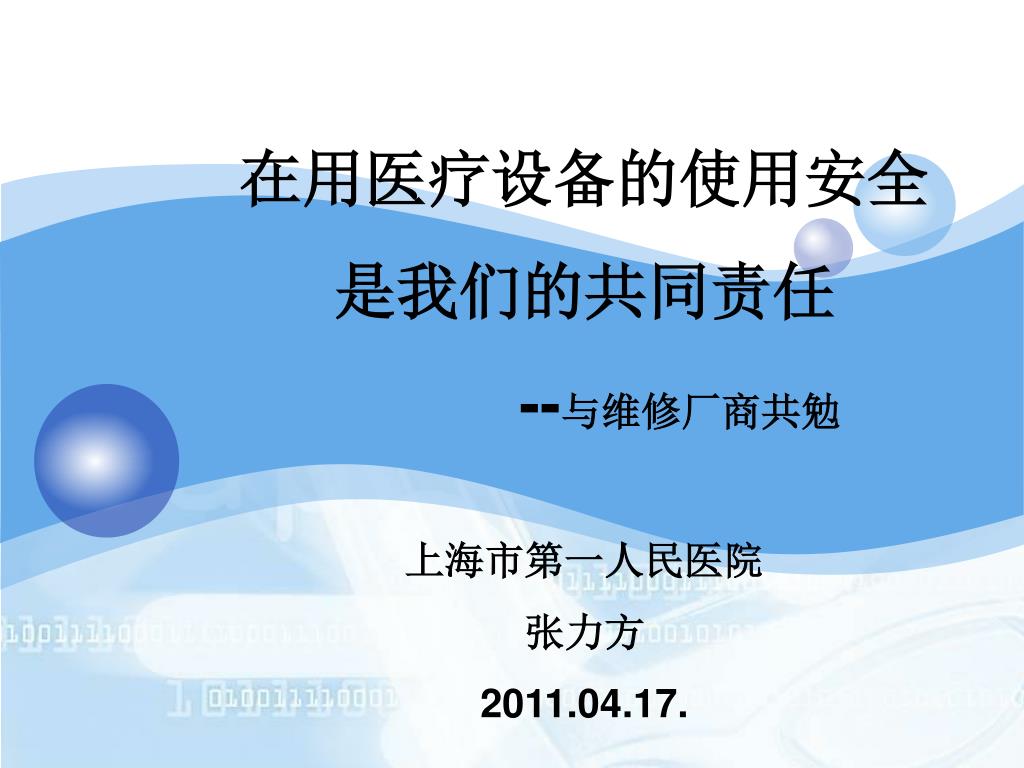 在用医疗设备的使用安全
是我们的共同责任

--与维修厂商共勉

上海市第一人民医院
张力方
2011.04.17.